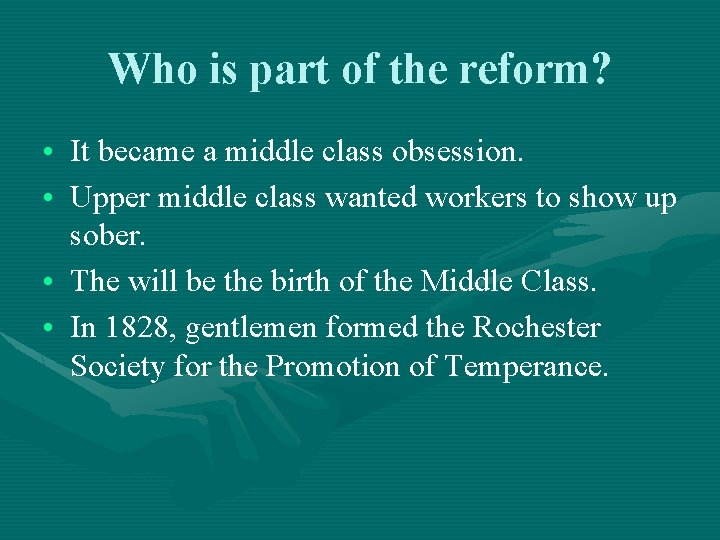 Who is part of the reform?

• It became a middle class obsession.
• Upper middle class wanted workers to show up sober.
• The will be the birth of the Middle Class.
• In 1828, gentlemen formed the Rochester Society for the Promotion of Temperance.